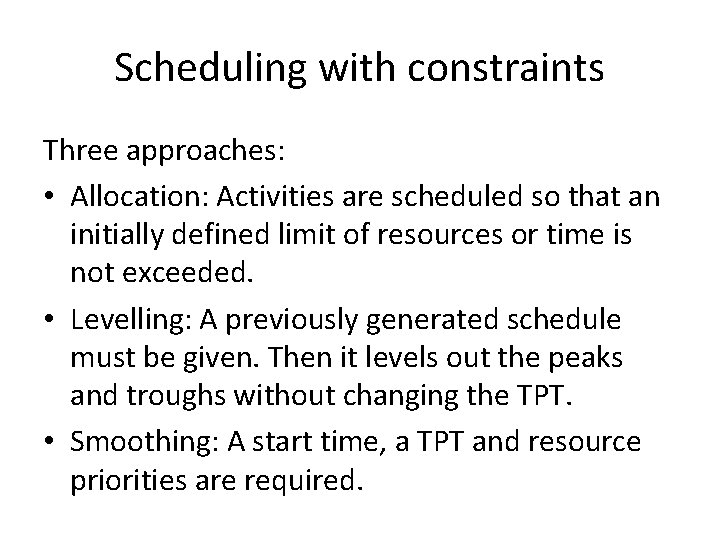 Scheduling with constraints

Three approaches:

• Allocation: Activities are scheduled so that an initially defined limit of resources or time is not exceeded.

• Levelling: A previously generated schedule must be given. Then it levels out the peaks and troughs without changing the TPT.

• Smoothing: A start time, a TPT and resource priorities are required.